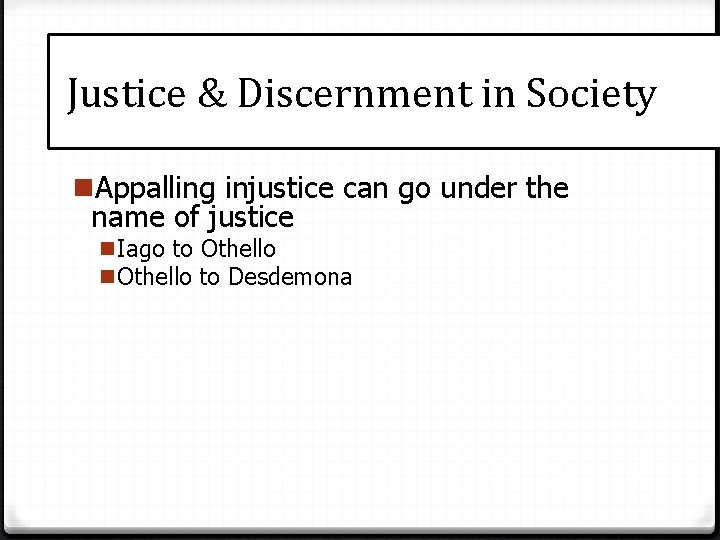 Justice & Discernment in Society

Appalling injustice can go under the name of justice

Iago to Othello

Othello to Desdemona